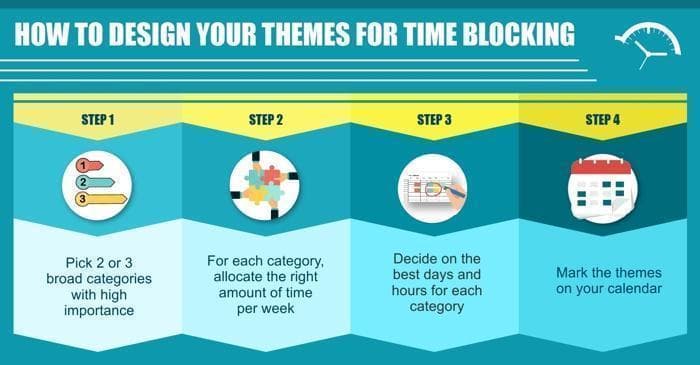 HOW TO DESIGN YOUR THEMES FOR TIME BLOCKING

STEP 1

1
2
3

Pick 2 or 3 broad categories with high importance

STEP 2

For each category, allocate the right amount of time per week

STEP 3

Decide on the best days and hours for each category

STEP 4

Mark the themes on your calendar